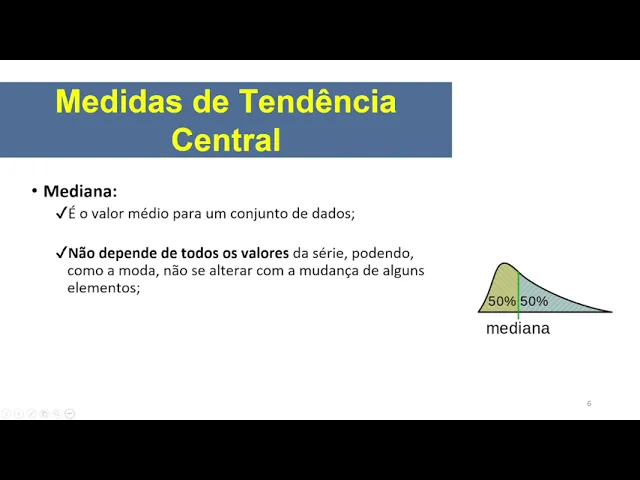 Medidas de Tendência Central

• Mediana:
✓É o valor médio para um conjunto de dados;

✓Não depende de todos os valores da série, podendo, como a moda, não se alterar com a mudança de alguns elementos;

50% 50%
mediana

6